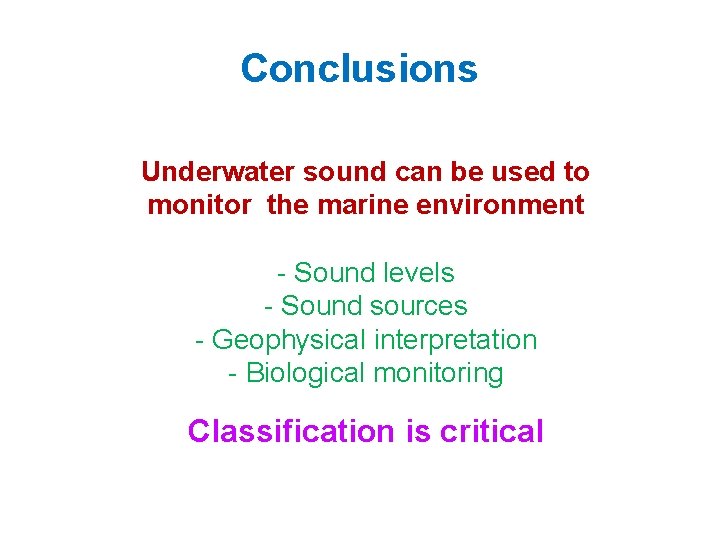 Conclusions

Underwater sound can be used to monitor the marine environment

- Sound levels
- Sound sources
- Geophysical interpretation
- Biological monitoring

Classification is critical